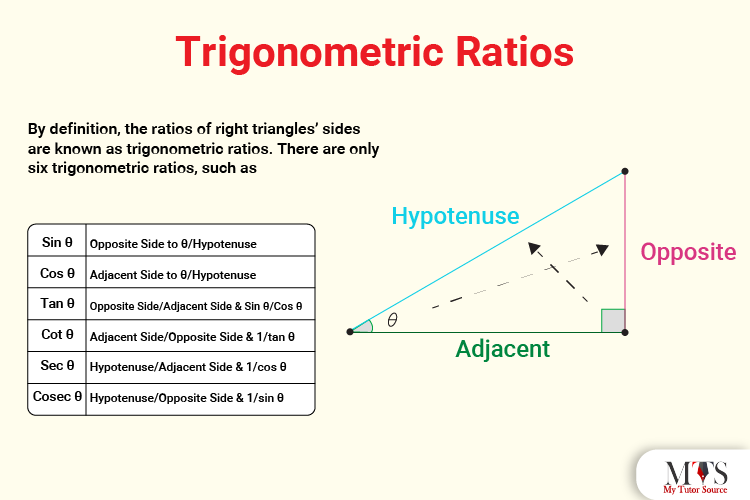 Trigonometric Ratios

By definition, the ratios of right triangles' sides are known as trigonometric ratios. There are only six trigonometric ratios, such as

| Sin θ | Opposite Side to θ/Hypotenuse |
|---|---|
| Cos θ | Adjacent Side to θ/Hypotenuse |
| Tan θ | Opposite Side/Adjacent Side & Sin θ/Cos θ |
| Cot θ | Adjacent Side/Opposite Side & 1/tan θ |
| Sec θ | Hypotenuse/Adjacent Side & 1/cos θ |
| Cosec θ | Hypotenuse/Opposite Side & 1/sin θ |

Hypotenuse

Opposite

$\theta$

Adjacent

MTS
My Tutor Source